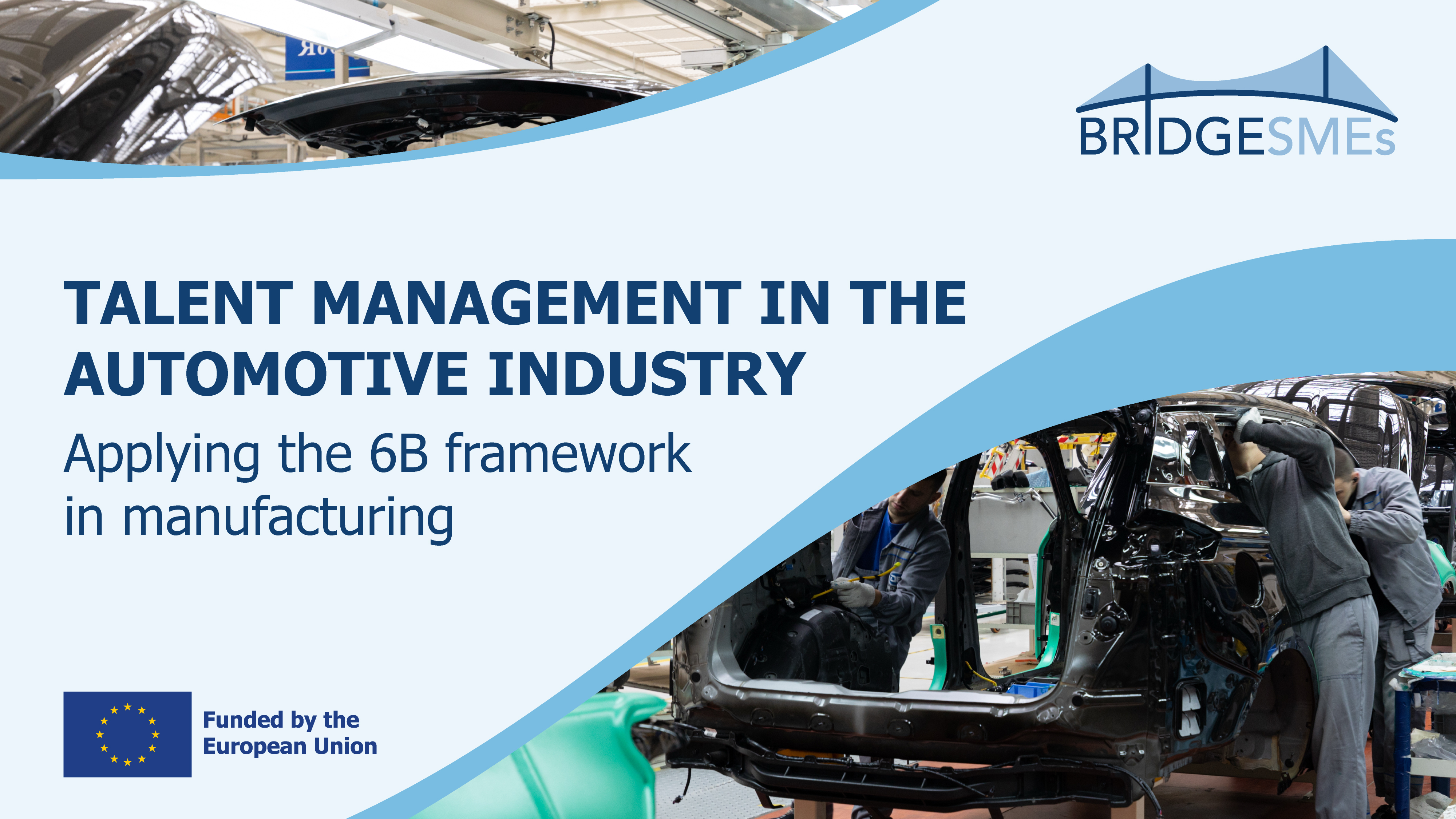 BRIDGESMEs

TALENT MANAGEMENT IN THE AUTOMOTIVE INDUSTRY

Applying the 6B framework in manufacturing

Funded by the European Union